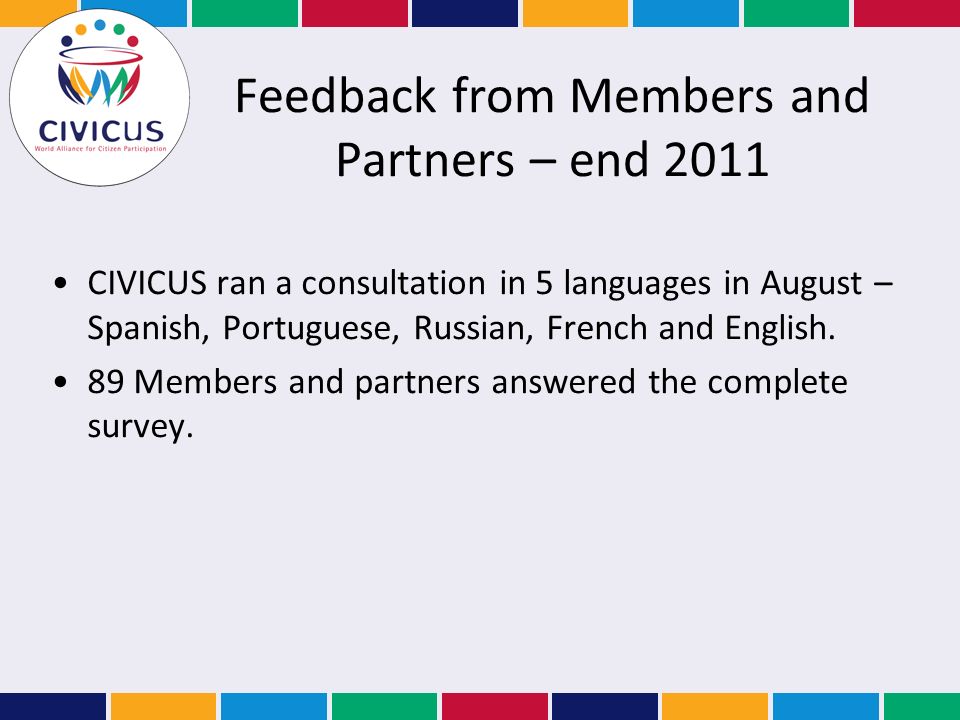 CIVICUS
World Alliance for Citizen Participation

Feedback from Members and Partners – end 2011

• CIVICUS ran a consultation in 5 languages in August – Spanish, Portuguese, Russian, French and English.
• 89 Members and partners answered the complete survey.